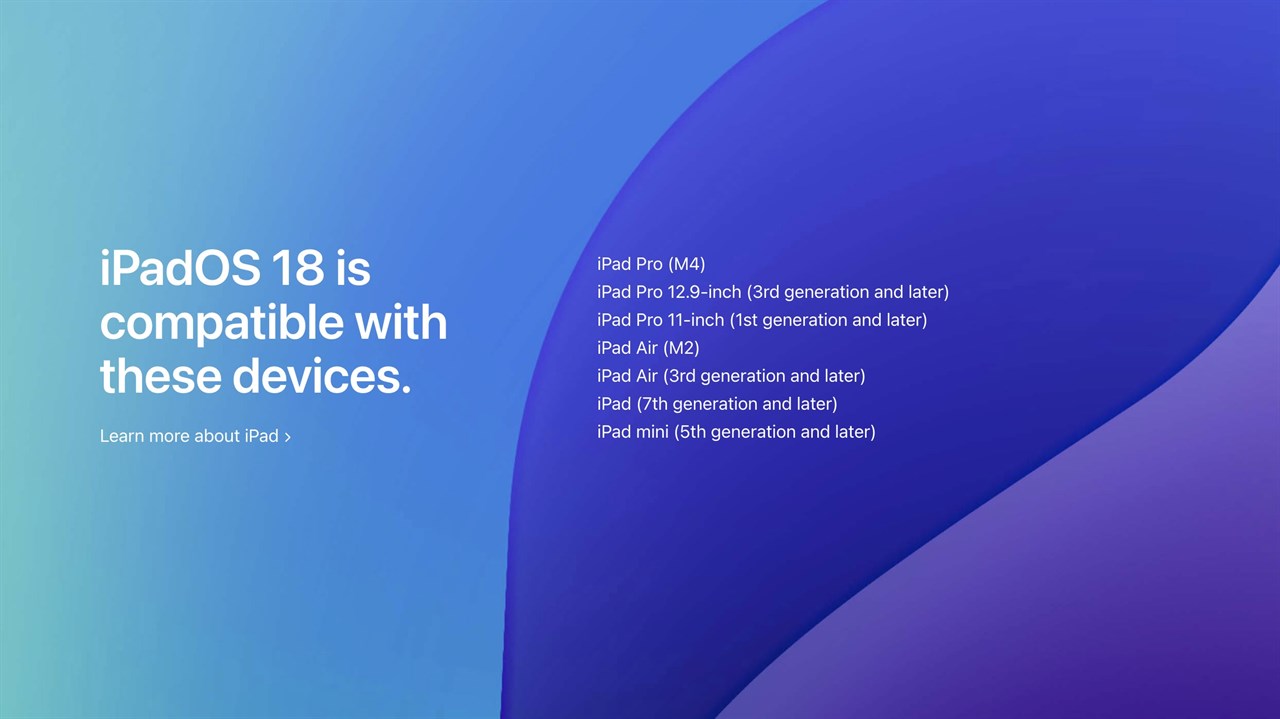 iPadOS 18 is compatible with these devices.

Learn more about iPad ›

iPad Pro (M4)
iPad Pro 12.9-inch (3rd generation and later)
iPad Pro 11-inch (1st generation and later)
iPad Air (M2)
iPad Air (3rd generation and later)
iPad (7th generation and later)
iPad mini (5th generation and later)